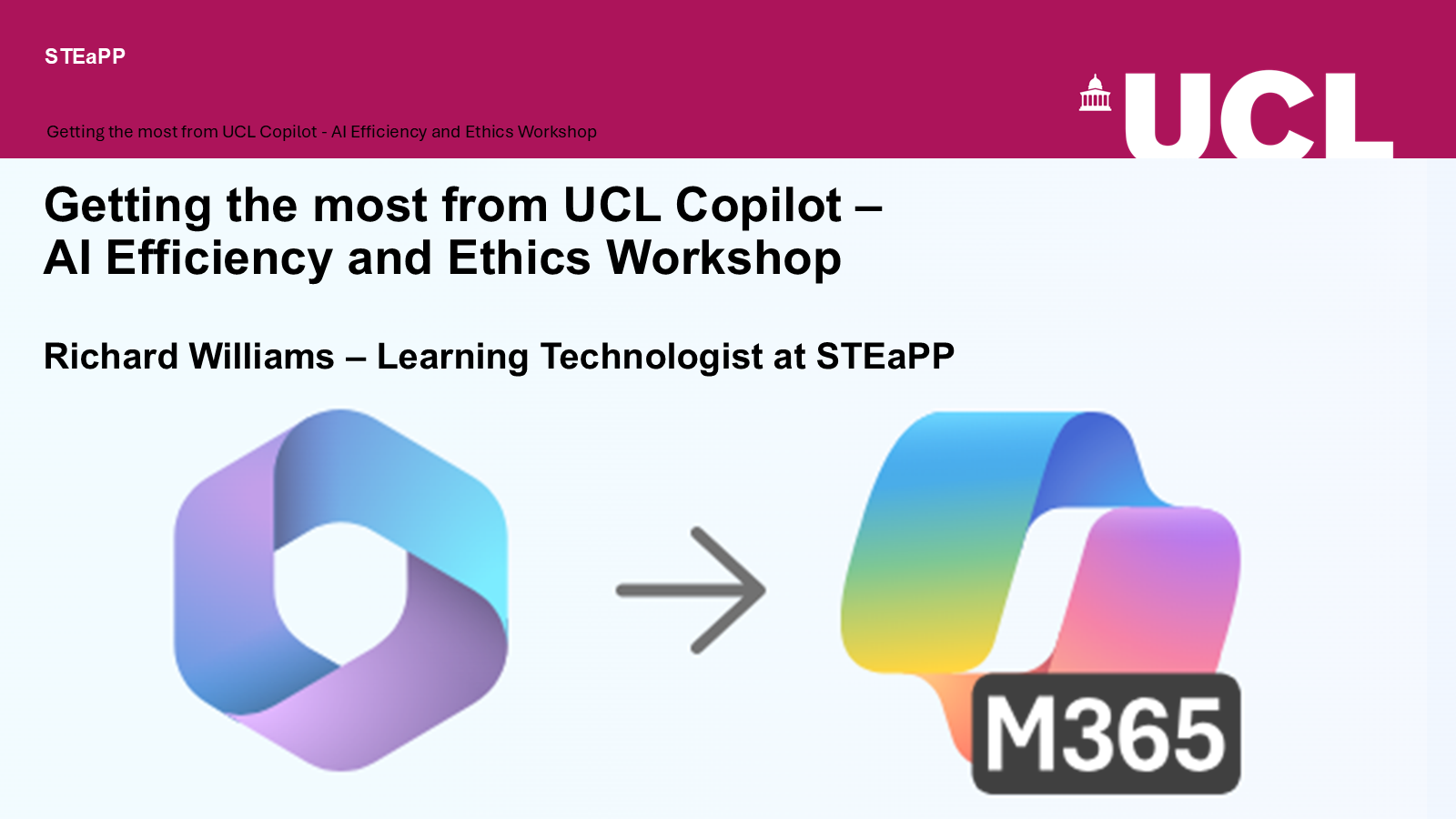 STEaPP

Getting the most from UCL Copilot - AI Efficiency and Ethics Workshop

UCL

Getting the most from UCL Copilot – AI Efficiency and Ethics Workshop

Richard Williams – Learning Technologist at STEaPP

M365